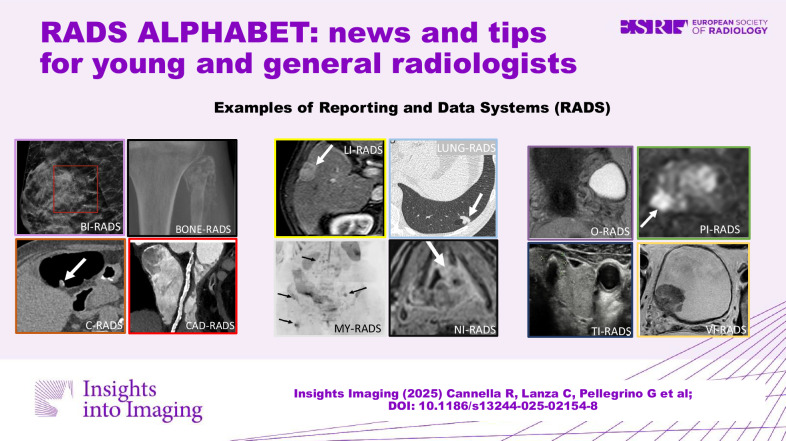 RADS ALPHABET: news and tips for young and general radiologists

ESR EUROPEAN SOCIETY OF RADIOLOGY

Examples of Reporting and Data Systems (RADS)

BI-RADS

BONE-RADS

C-RADS

CAD-RADS

LI-RADS

LUNG-RADS

MY-RADS

NI-RADS

O-RADS

PI-RADS

TI-RADS

VI-RADS

Insights into Imaging

Insights Imaging (2025) Cannella R, Lanza C, Pellegrino G et al; DOI: 10.1186/s13244-025-02154-8